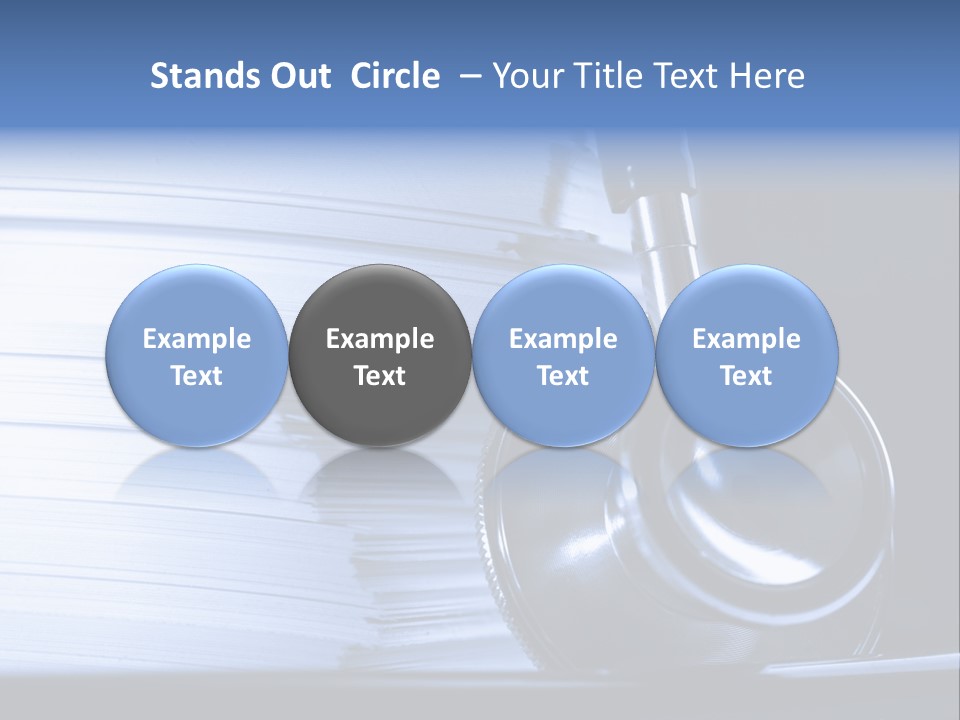 Stands Out Circle – Your Title Text Here

Example Text

Example Text

Example Text

Example Text